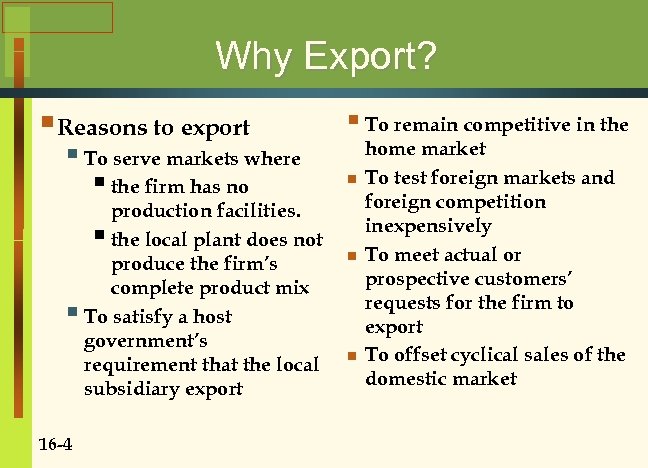 Why Export?

Reasons to export

To serve markets where

the firm has no production facilities.

the local plant does not produce the firm's complete product mix

To satisfy a host government's requirement that the local subsidiary export

To remain competitive in the home market

To test foreign markets and foreign competition inexpensively

To meet actual or prospective customers' requests for the firm to export

To offset cyclical sales of the domestic market

16-4